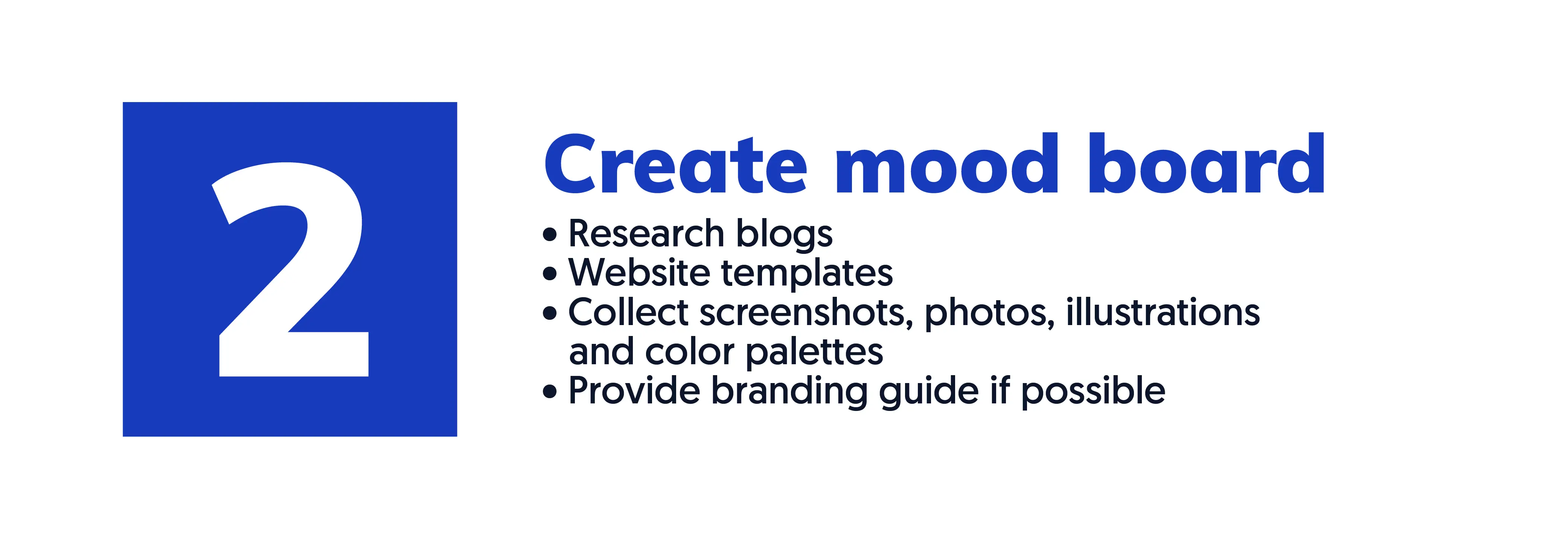 2

Create mood board

• Research blogs
• Website templates
• Collect screenshots, photos, illustrations and color palettes
• Provide branding guide if possible